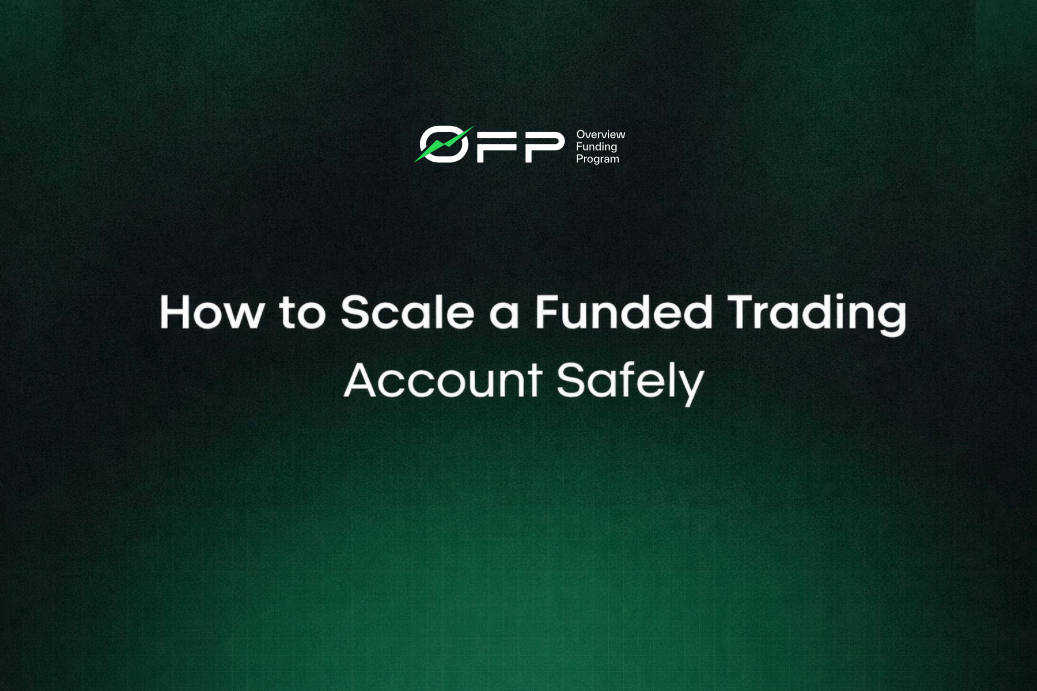 OFP Overview Funding Program

How to Scale a Funded Trading Account Safely